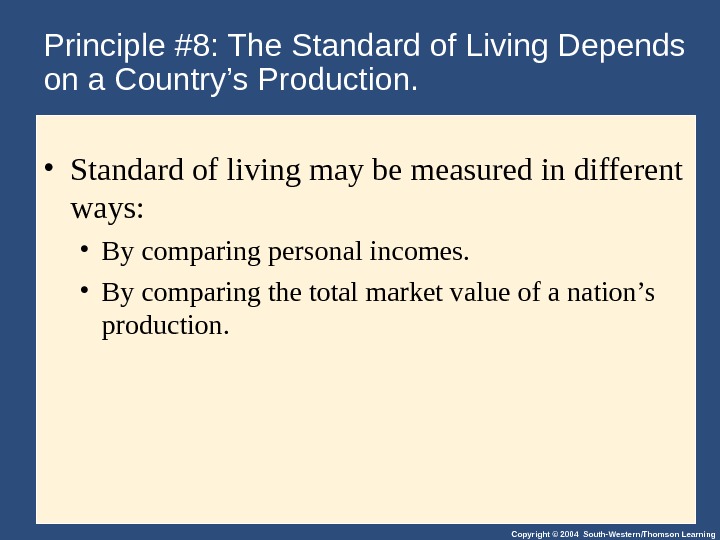 Principle #8: The Standard of Living Depends on a Country’s Production.

• Standard of living may be measured in different ways:

• By comparing personal incomes.

• By comparing the total market value of a nation’s production.

Copyright © 2004 South-Western/Thomson Learning